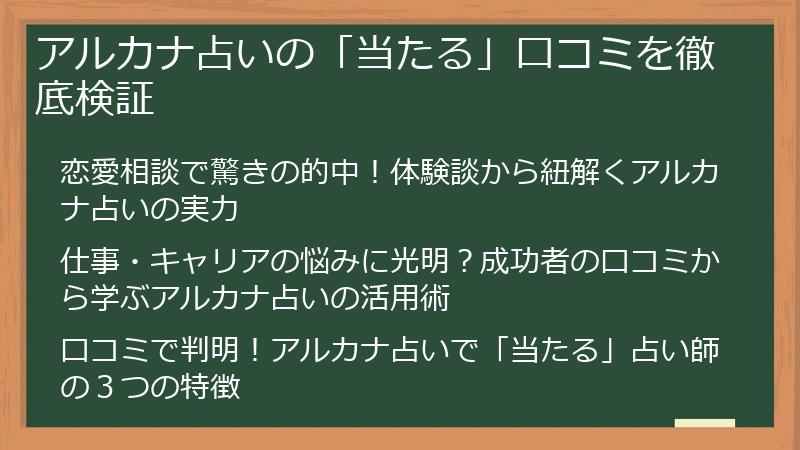 アルカナ占いの「当たる」口コミを徹底検証

恋愛相談で驚きの的中！体験談から紐解くアルカナ占いの実力

仕事・キャリアの悩みに光明？成功者の口コミから学ぶアルカナ占いの活用術

口コミで判明！アルカナ占いで「当たる」占い師の３つの特徴